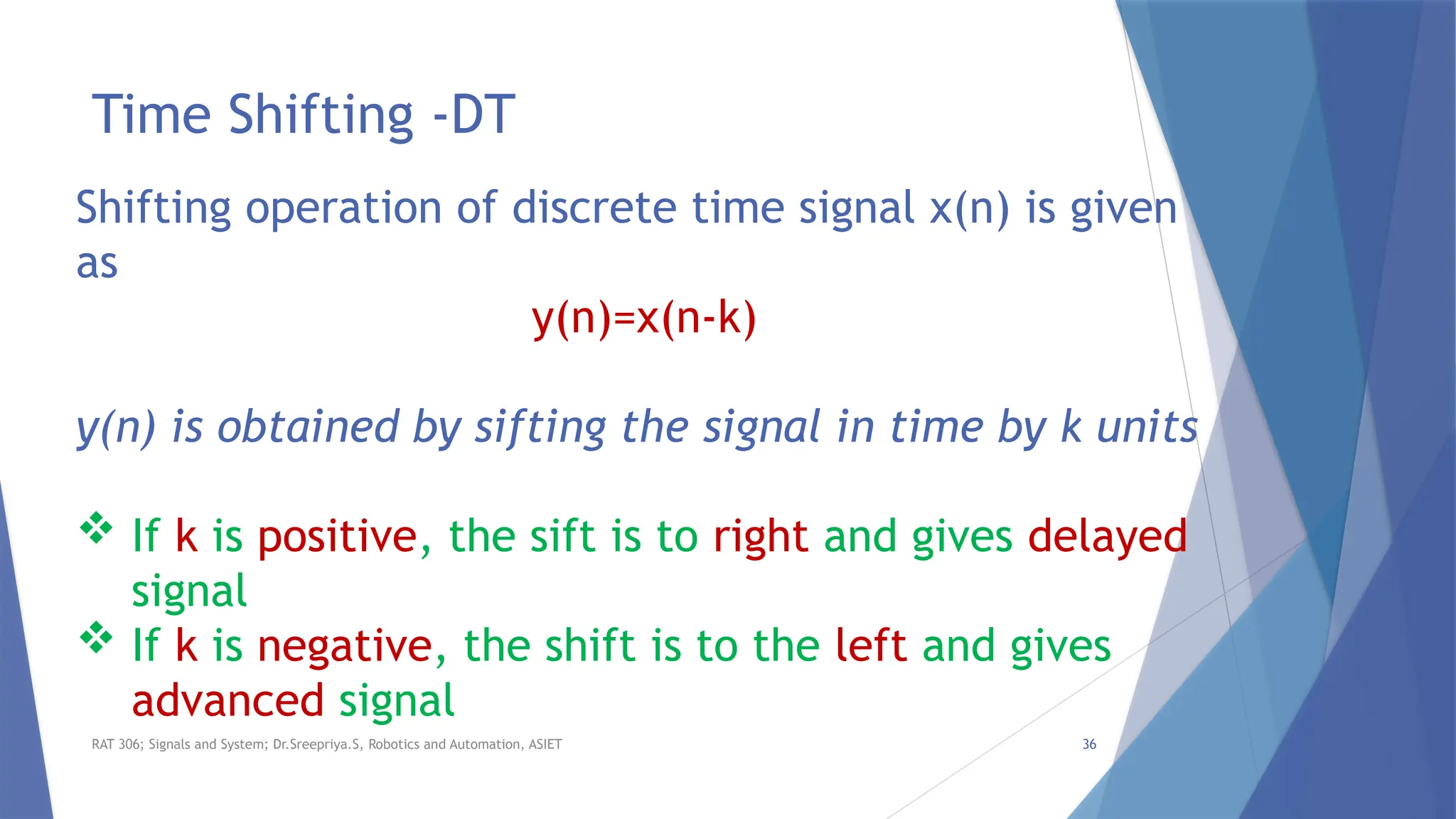 Time Shifting -DT

Shifting operation of discrete time signal x(n) is given as

y(n)=x(n-k)

y(n) is obtained by sifting the signal in time by k units

❖ If k is positive, the sift is to right and gives delayed signal
❖ If k is negative, the shift is to the left and gives advanced signal

RAT 306; Signals and System; Dr.Sreepriya.S, Robotics and Automation, ASIET

36